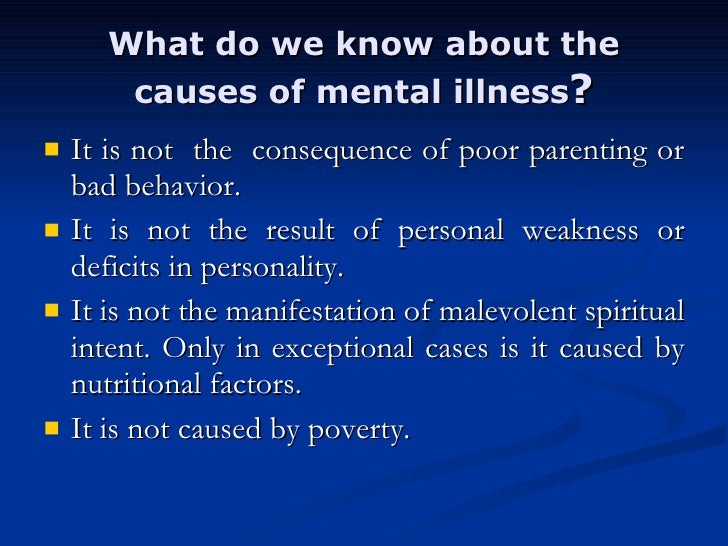 What do we know about the causes of mental illness?

- It is not the consequence of poor parenting or bad behavior.
- It is not the result of personal weakness or deficits in personality.
- It is not the manifestation of malevolent spiritual intent. Only in exceptional cases is it caused by nutritional factors.
- It is not caused by poverty.